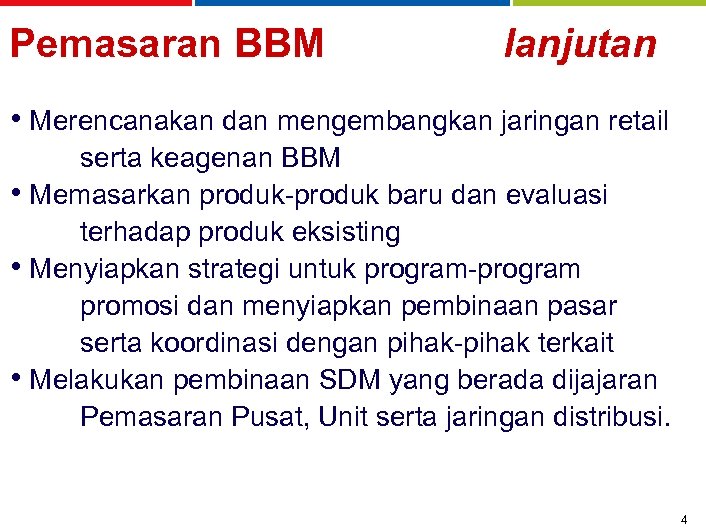 Pemasaran BBM lanjutan

• Merencanakan dan mengembangkan jaringan retail serta keagenan BBM
• Memasarkan produk-produk baru dan evaluasi terhadap produk eksisting
• Menyiapkan strategi untuk program-program promosi dan menyiapkan pembinaan pasar serta koordinasi dengan pihak-pihak terkait
• Melakukan pembinaan SDM yang berada dijajaran Pemasaran Pusat, Unit serta jaringan distribusi.

4